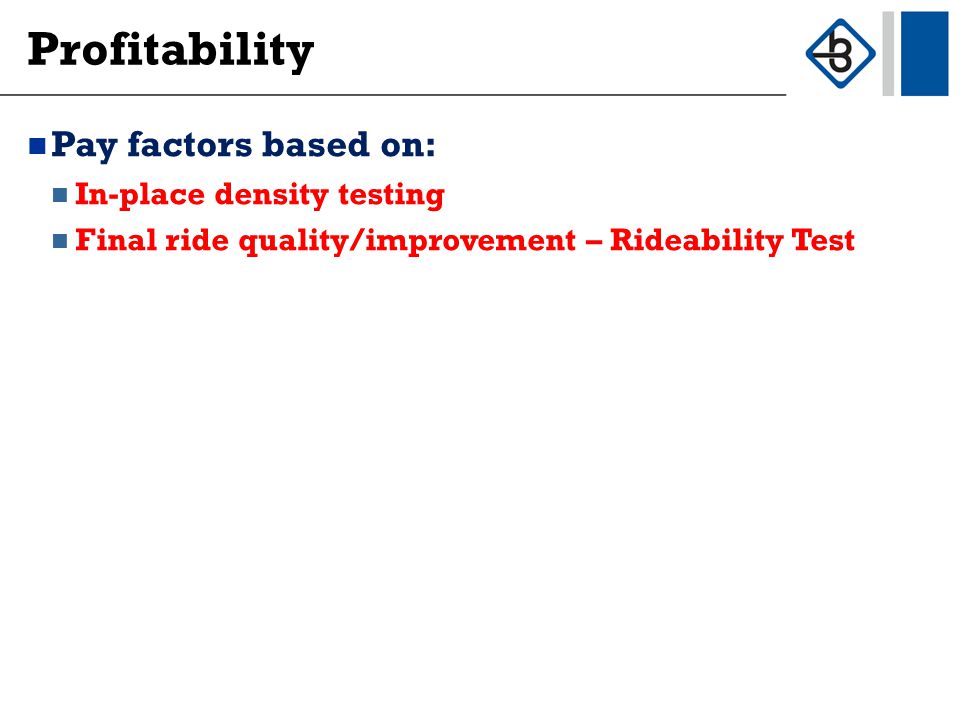 Profitability

Pay factors based on:

In-place density testing

Final ride quality/improvement – Rideability Test